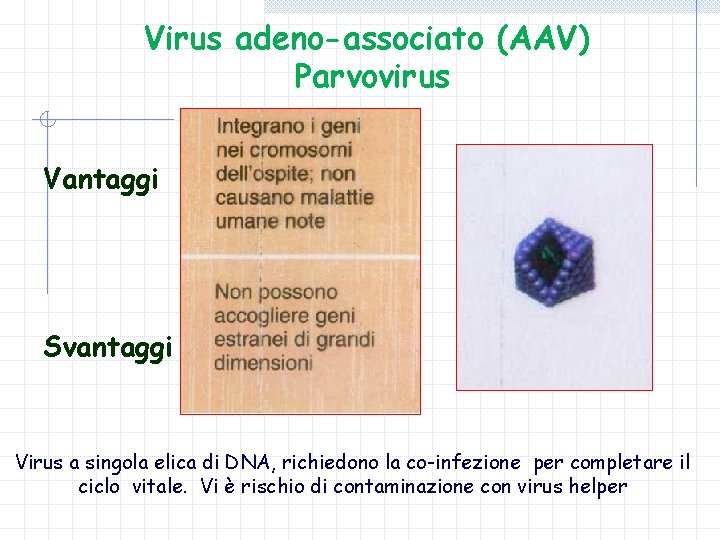 Virus adeno-associato (AAV)
Parvovirus

Vantaggi

Integrano i geni nei cromosomi dell'ospite; non causano malattie umane note

Svantaggi

Non possono accogliere geni estranei di grandi dimensioni

Virus a singola elica di DNA, richiedono la co-infezione per completare il ciclo vitale. Vi è rischio di contaminazione con virus helper